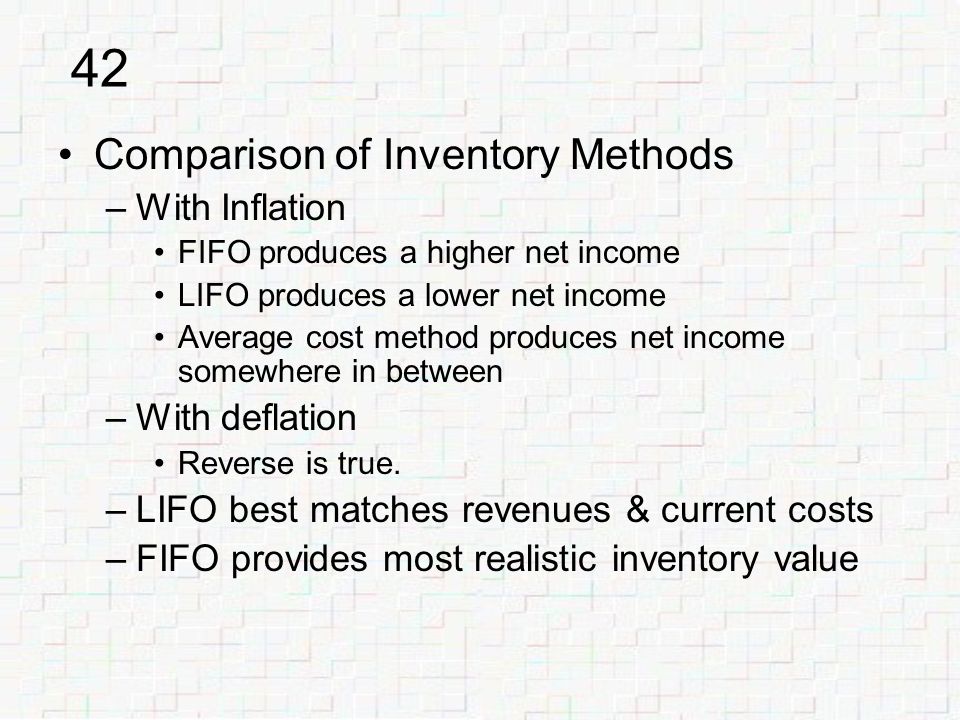 42

• Comparison of Inventory Methods
– With Inflation
• FIFO produces a higher net income
• LIFO produces a lower net income
• Average cost method produces net income somewhere in between
– With deflation
• Reverse is true.
– LIFO best matches revenues & current costs
– FIFO provides most realistic inventory value